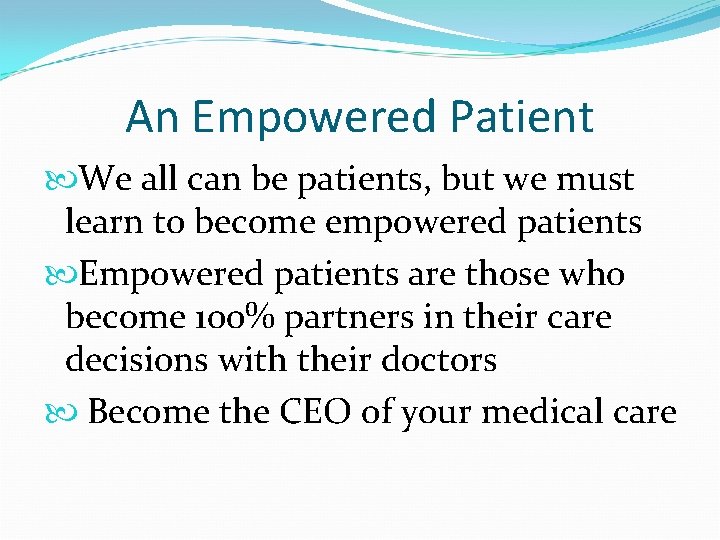 An Empowered Patient

We all can be patients, but we must learn to become empowered patients

Empowered patients are those who become 100% partners in their care decisions with their doctors

Become the CEO of your medical care